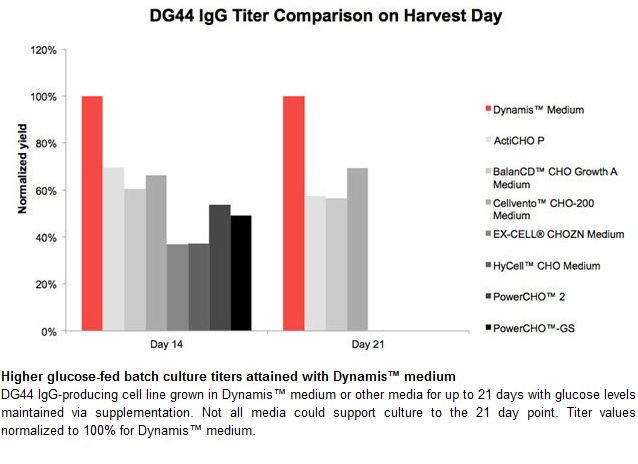 DG44 IgG Titer Comparison on Harvest Day

Normalized yield

120%
100%
80%
60%
40%
20%
0%

Day 14
Day 21

Dynamis™ Medium
ActiCHO P
BalanCD™ CHO Growth A Medium
Cellvento™ CHO-200 Medium
EX-CELL® CHOZN Medium
HyCell™ CHO Medium
PowerCHO™ 2
PowerCHO™-GS

Higher glucose-fed batch culture titers attained with Dynamis™ medium
DG44 IgG-producing cell line grown in Dynamis™ medium or other media for up to 21 days with glucose levels maintained via supplementation. Not all media could support culture to the 21 day point. Titer values normalized to 100% for Dynamis™ medium.